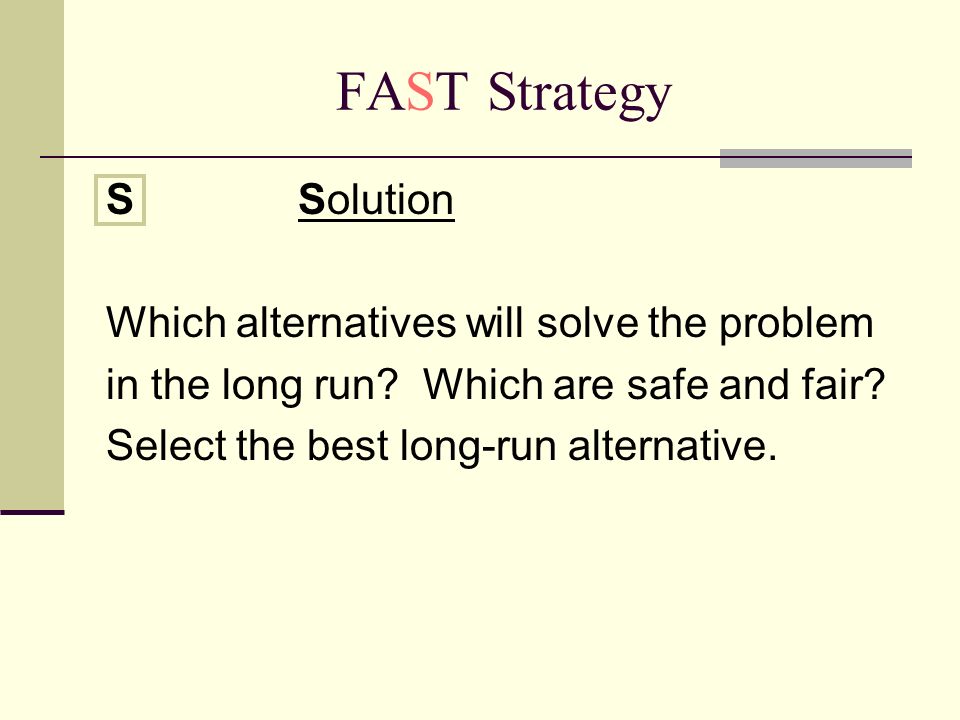 FAST Strategy

S Solution

Which alternatives will solve the problem in the long run? Which are safe and fair? Select the best long-run alternative.